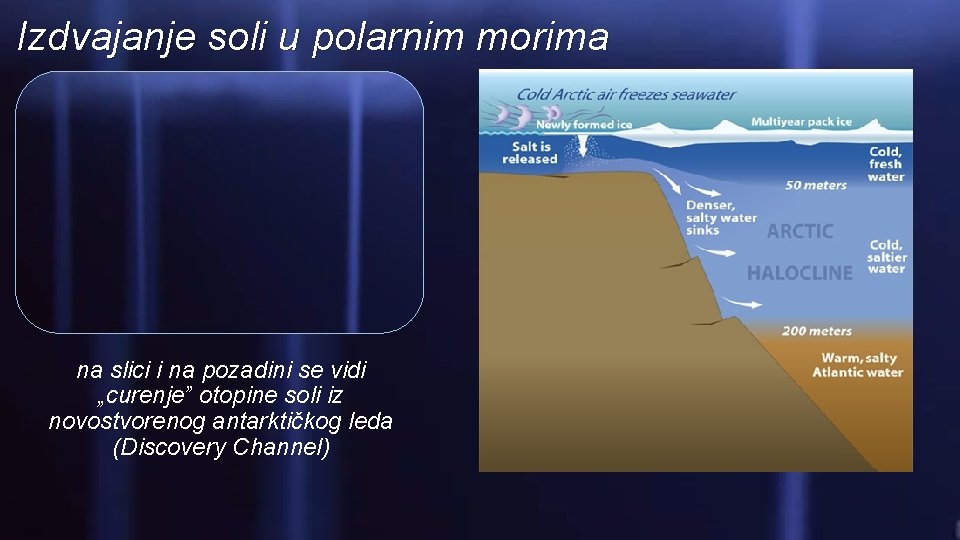 Izdvajanje soli u polarnim morima

na slici i na pozadini se vidi „curenje” otopine soli iz novostvorenog antarktičkog leda (Discovery Channel)

Cold Arctic air freezes seawater

Newly formed ice

Multiyear pack ice

Salt is released

Cold, fresh water

50 meters

Denser, salty water sinks

ARCTIC

HALOCLINE

Cold, saltier water

200 meters

Warm, salty Atlantic water